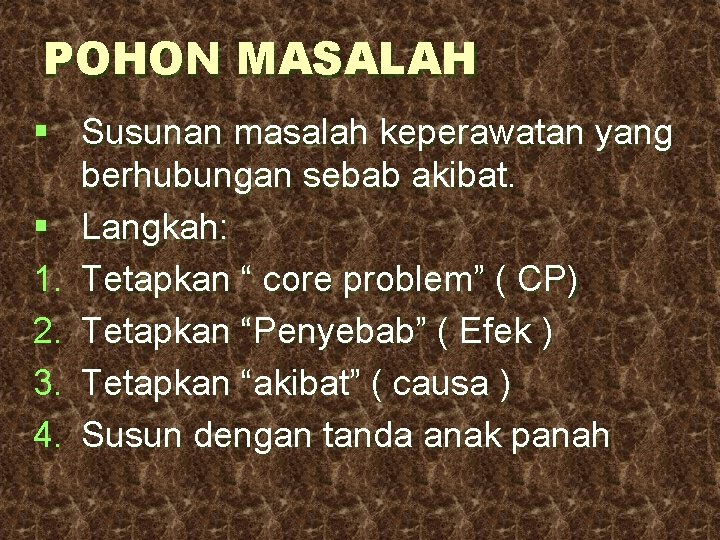 POHON MASALAH

▪ Susunan masalah keperawatan yang berhubungan sebab akibat.
▪ Langkah:
1. Tetapkan “ core problem” ( CP)
2. Tetapkan “Penyebab” ( Efek )
3. Tetapkan “akibat” ( causa )
4. Susun dengan tanda anak panah